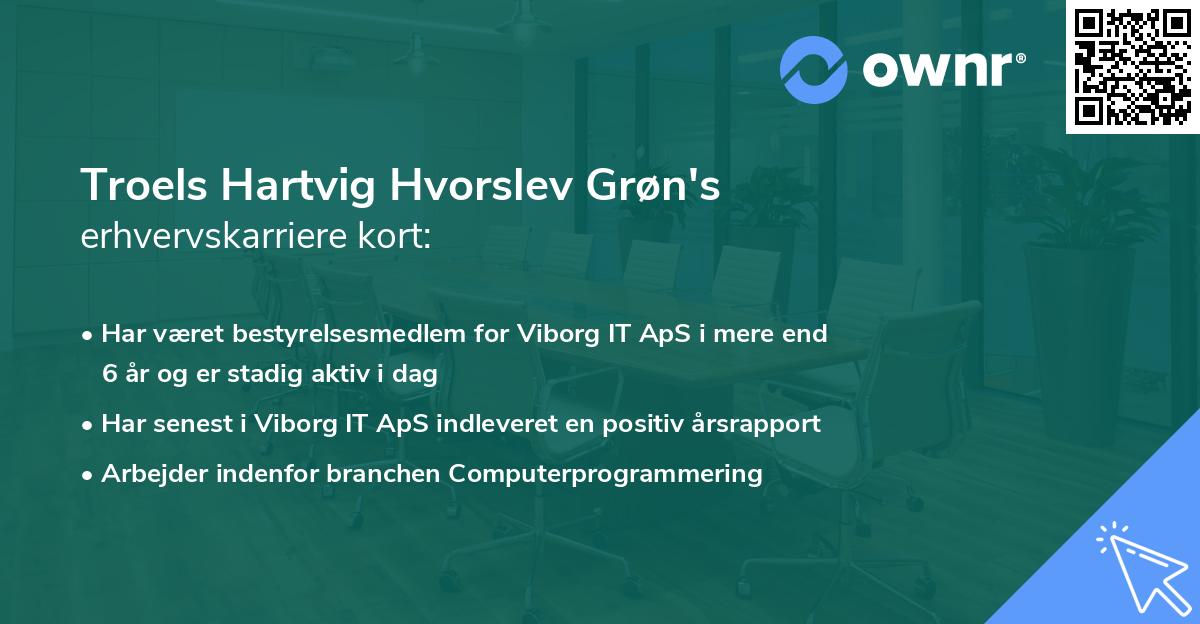 ownr®

Troels Hartvig Hvorslev Grøn's erhvervskarriere kort:

• Har været bestyrelsesmedlem for Viborg IT ApS i mere end 6 år og er stadig aktiv i dag
• Har senest i Viborg IT ApS indleveret en positiv årsrapport
• Arbejder indenfor branchen Computerprogrammering